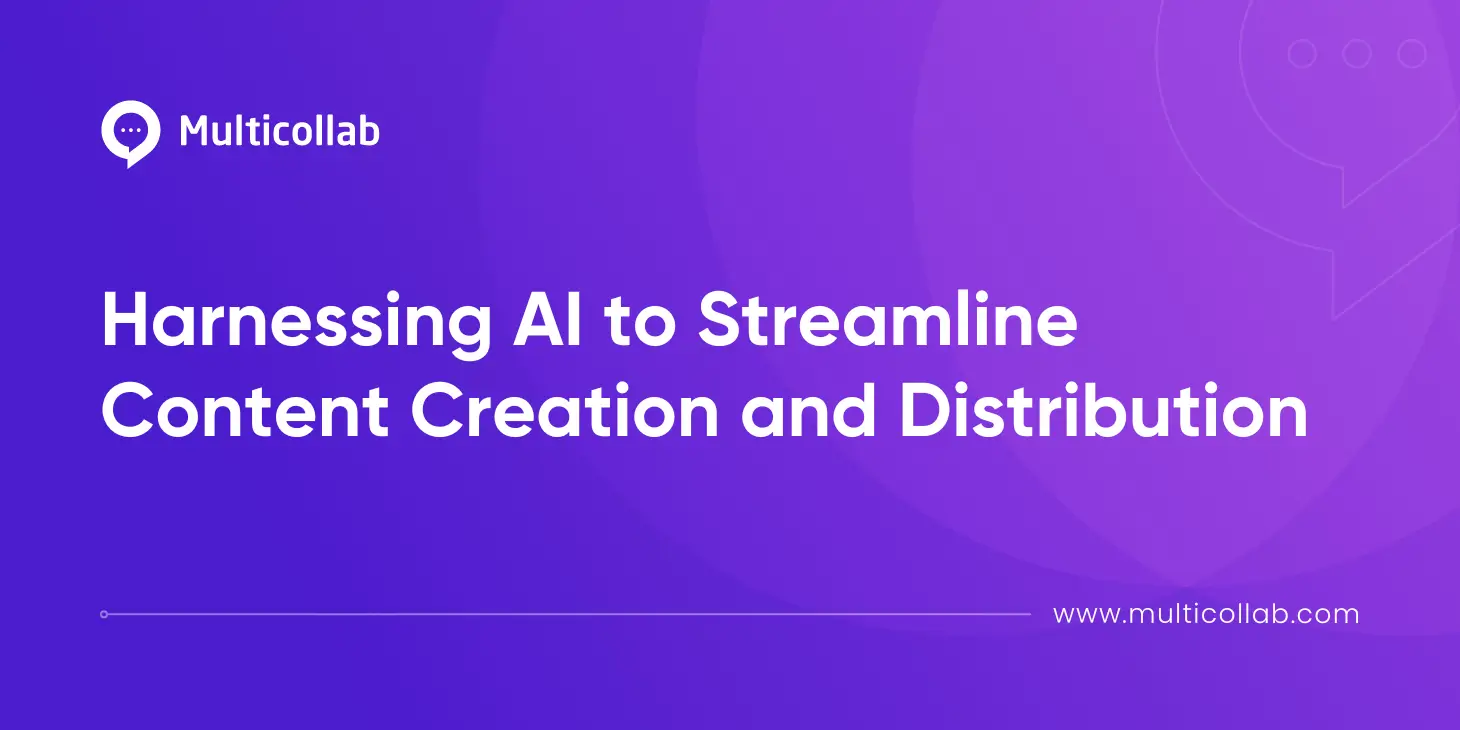 Multicollab

Harnessing AI to Streamline Content Creation and Distribution

www.multicollab.com